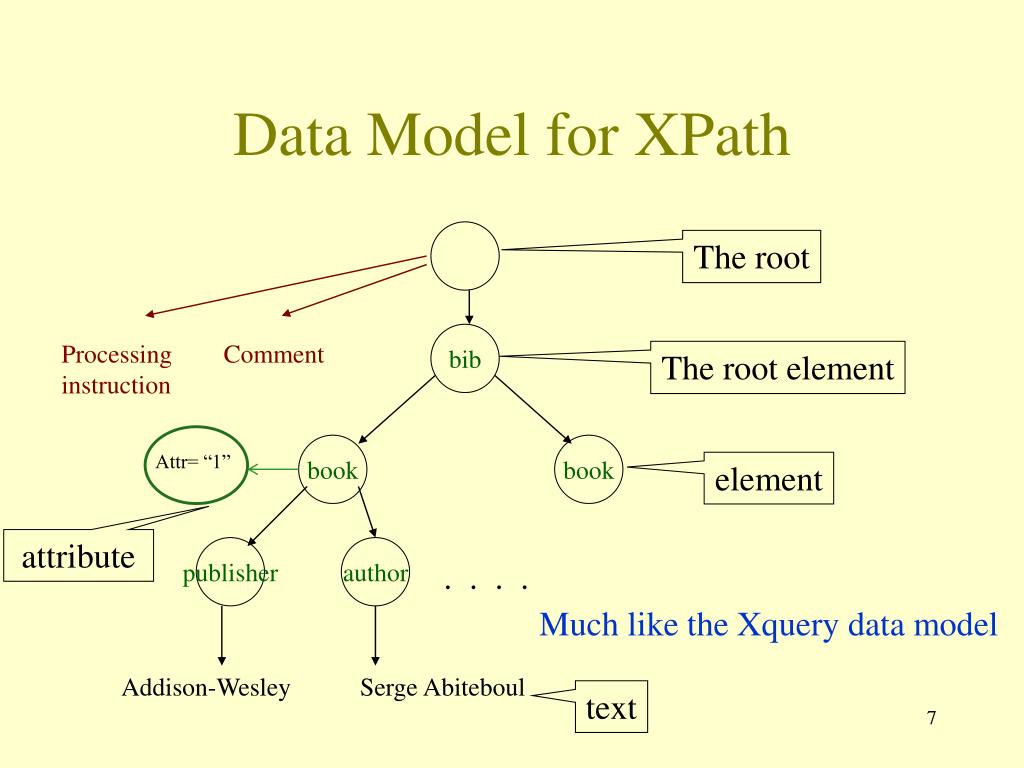 Data Model for XPath

The root

Processing instruction

Comment

bib

The root element

Attr= “1”

book

book

element

attribute

publisher

author

. . . .

Much like the Xquery data model

Addison-Wesley

Serge Abiteboul

text

7